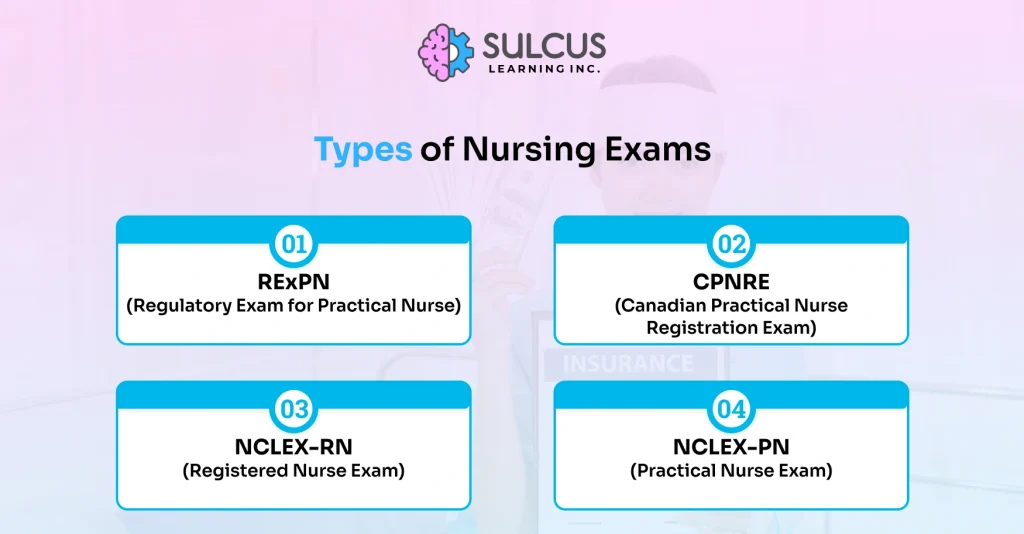 SULCUS
LEARNING INC.

Types of Nursing Exams

01
RExPN
(Regulatory Exam for Practical Nurse)

02
CPNRE
(Canadian Practical Nurse Registration Exam)

INSURANCE

03
NCLEX-RN
(Registered Nurse Exam)

04
NCLEX-PN
(Practical Nurse Exam)